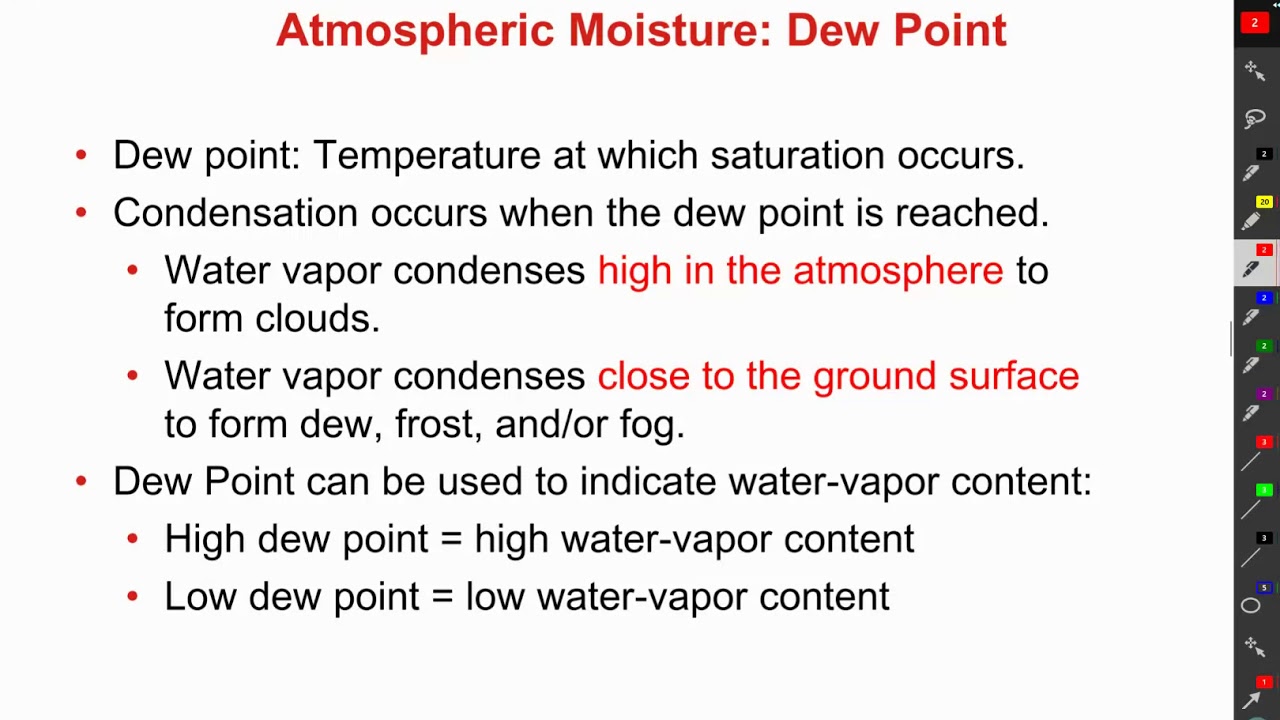 Atmospheric Moisture: Dew Point

• Dew point: Temperature at which saturation occurs.
• Condensation occurs when the dew point is reached.
  • Water vapor condenses high in the atmosphere to form clouds.
  • Water vapor condenses close to the ground surface to form dew, frost, and/or fog.
• Dew Point can be used to indicate water-vapor content:
  • High dew point = high water-vapor content
  • Low dew point = low water-vapor content

2
2
20
2
2
2
2
3
3
3
5
1